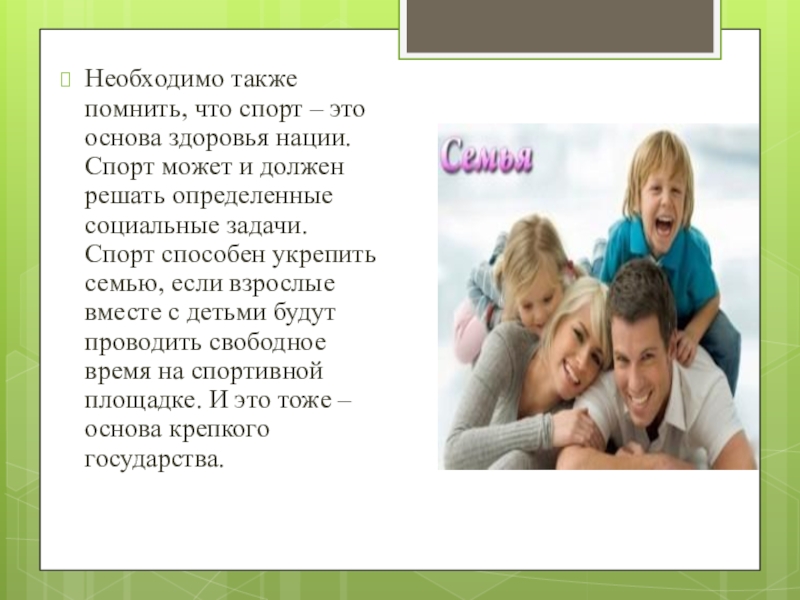 Необходимо также помнить, что спорт – это основа здоровья нации. Спорт может и должен решать определенные социальные задачи. Спорт способен укрепить семью, если взрослые вместе с детьми будут проводить свободное время на спортивной площадке. И это тоже – основа крепкого государства.

Семья